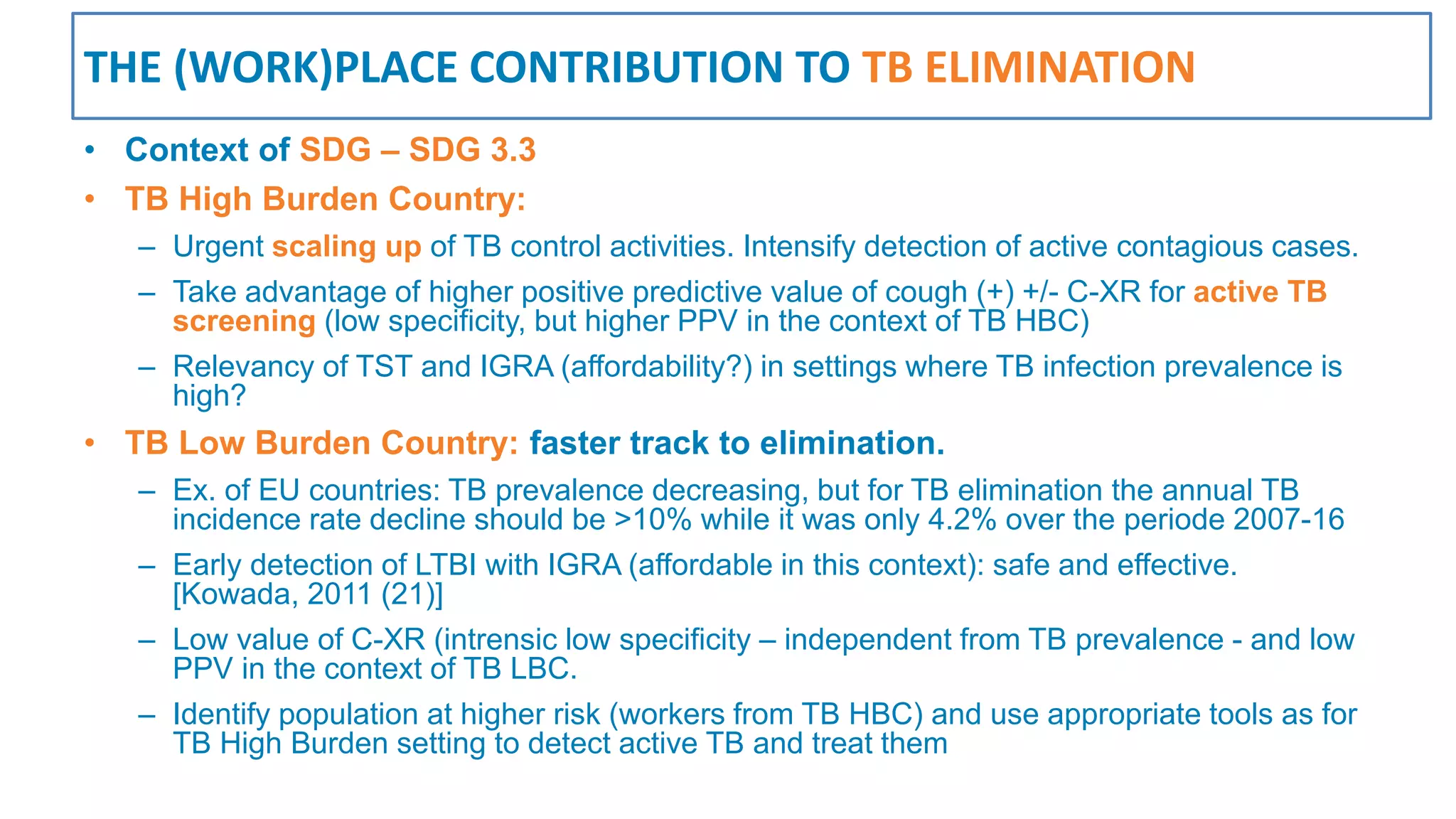 THE (WORK)PLACE CONTRIBUTION TO TB ELIMINATION

• Context of SDG – SDG 3.3

• TB High Burden Country:

– Urgent scaling up of TB control activities. Intensify detection of active contagious cases.

– Take advantage of higher positive predictive value of cough (+) +/- C-XR for active TB screening (low specificity, but higher PPV in the context of TB HBC)

– Relevancy of TST and IGRA (affordability?) in settings where TB infection prevalence is high?

• TB Low Burden Country: faster track to elimination.

– Ex. of EU countries: TB prevalence decreasing, but for TB elimination the annual TB incidence rate decline should be >10% while it was only 4.2% over the periode 2007-16

– Early detection of LTBI with IGRA (affordable in this context): safe and effective. [Kowada, 2011 (21)]

– Low value of C-XR (intrensic low specificity – independent from TB prevalence - and low PPV in the context of TB LBC.

– Identify population at higher risk (workers from TB HBC) and use appropriate tools as for TB High Burden setting to detect active TB and treat them